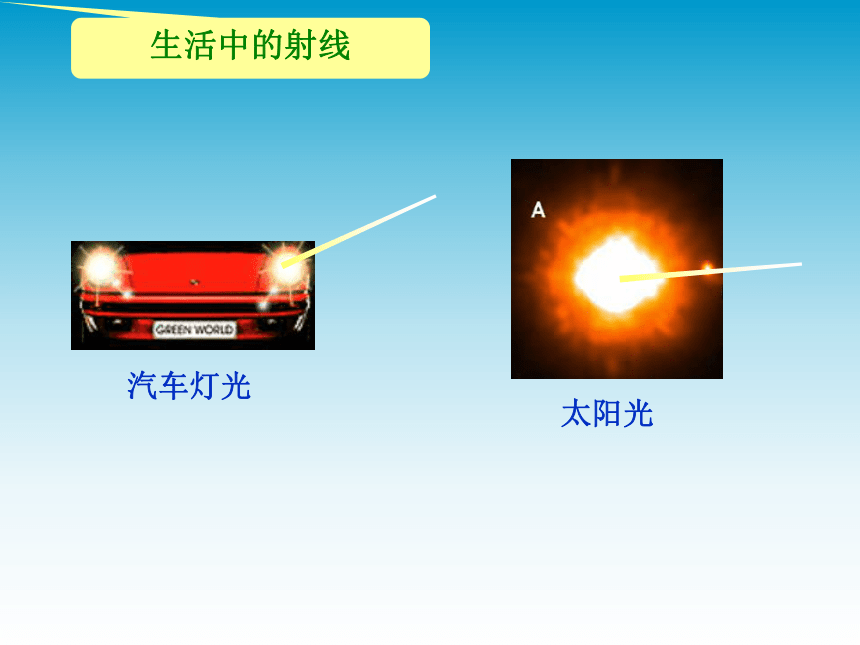 生活中的射线

GREEN WORLD

汽车灯光

A

太阳光